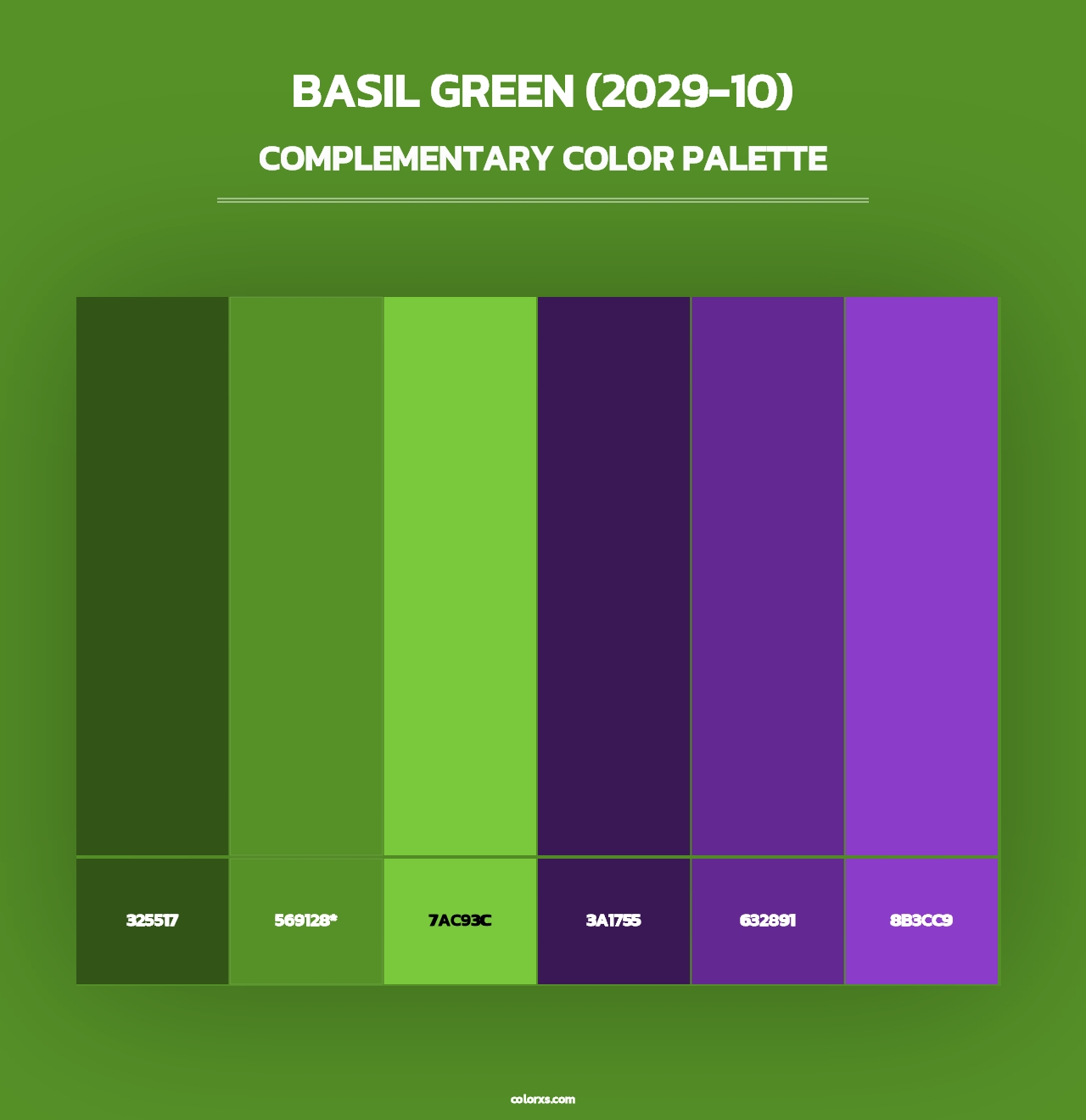 BASIL GREEN (2029-10)

COMPLEMENTARY COLOR PALETTE

325517

569128*

7AC93C

3A1755

632891

8B3CC9

colorxs.com